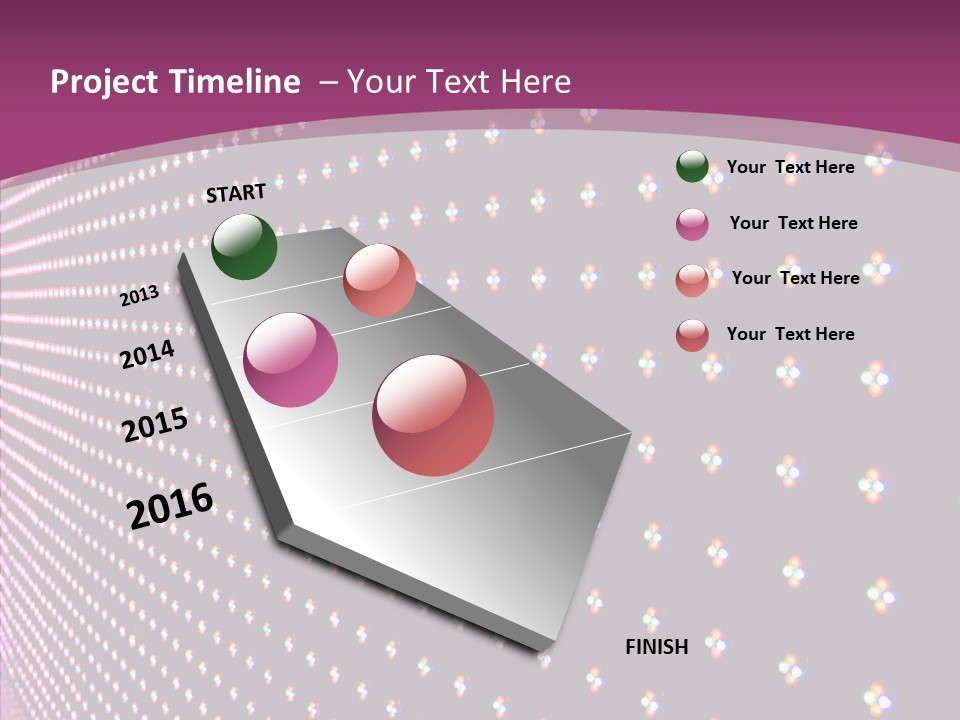 Project Timeline – Your Text Here

START

2013

2014

2015

2016

FINISH

Your Text Here

Your Text Here

Your Text Here

Your Text Here